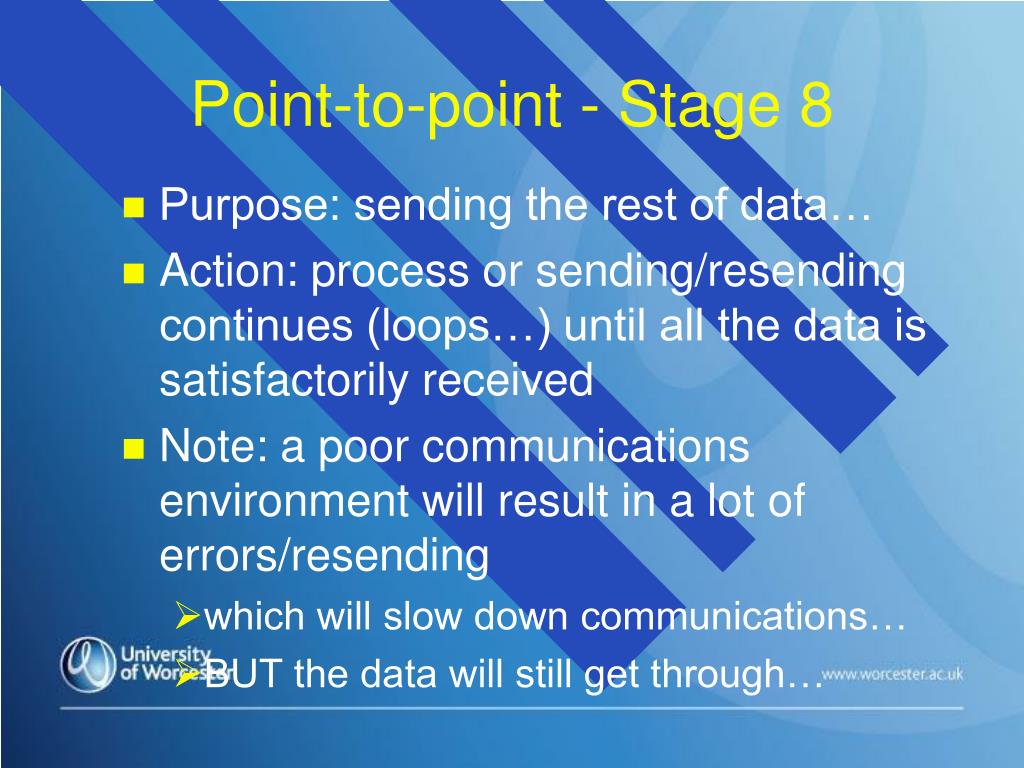 Point-to-point - Stage 8

Purpose: sending the rest of data…

Action: process or sending/resending continues (loops…) until all the data is satisfactorily received

Note: a poor communications environment will result in a lot of errors/resending

which will slow down communications…

BUT the data will still get through…

University of Worcester

www.worcester.ac.uk